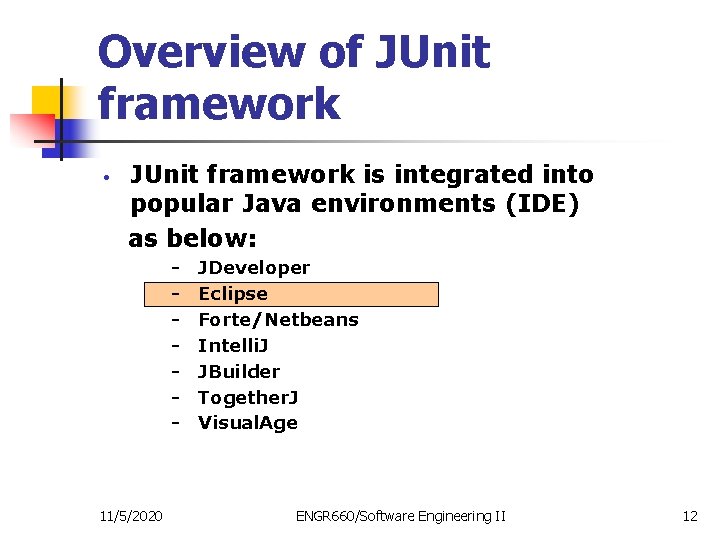 Overview of JUnit framework

• JUnit framework is integrated into popular Java environments (IDE) as below:

- JDeveloper
- Eclipse
- Forte/Netbeans
- IntelliJ
- JBuilder
- TogetherJ
- VisualAge

11/5/2020 ENGR660/Software Engineering II 12